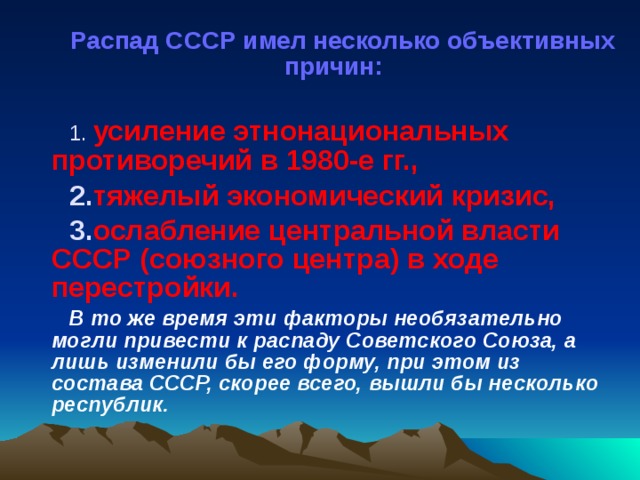 Распад СССР имел несколько объективных причин:

1. усиление этнонациональных противоречий в 1980-е гг.,

2.тяжелый экономический кризис,

3.ослабление центральной власти СССР (союзного центра) в ходе перестройки.

В то же время эти факторы необязательно могли привести к распаду Советского Союза, а лишь изменили бы его форму, при этом из состава СССР, скорее всего, вышли бы несколько республик.